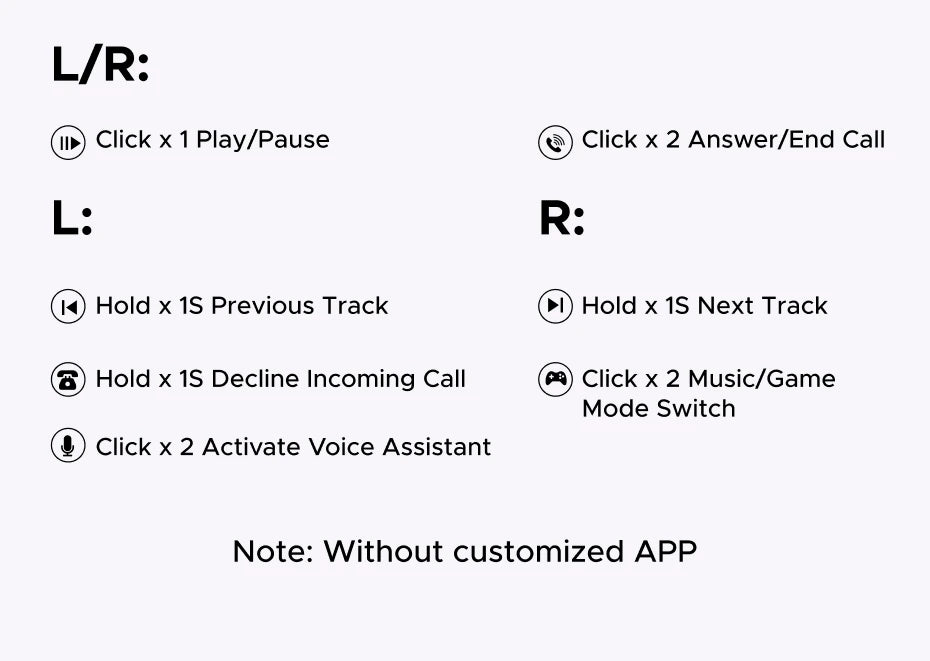 L/R:

Click x 1 Play/Pause

Click x 2 Answer/End Call

L:

Hold x 1S Previous Track

Hold x 1S Decline Incoming Call

Click x 2 Activate Voice Assistant

R:

Hold x 1S Next Track

Click x 2 Music/Game Mode Switch

Note: Without customized APP